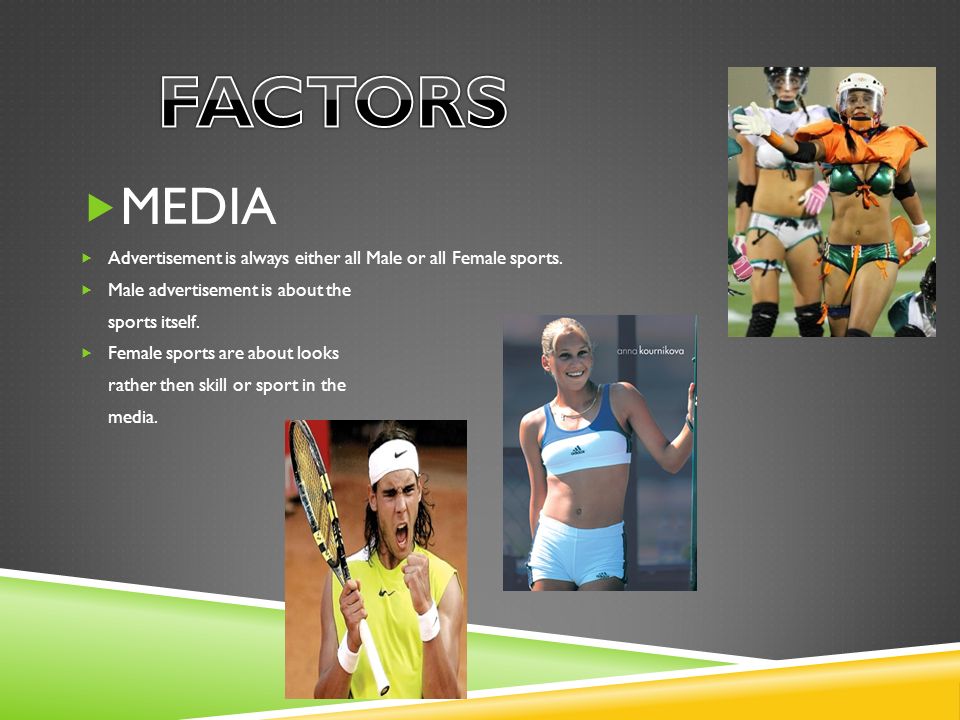 FACTORS

MEDIA

Advertisement is always either all Male or all Female sports.

Male advertisement is about the sports itself.

Female sports are about looks rather then skill or sport in the media.

anna kournikova